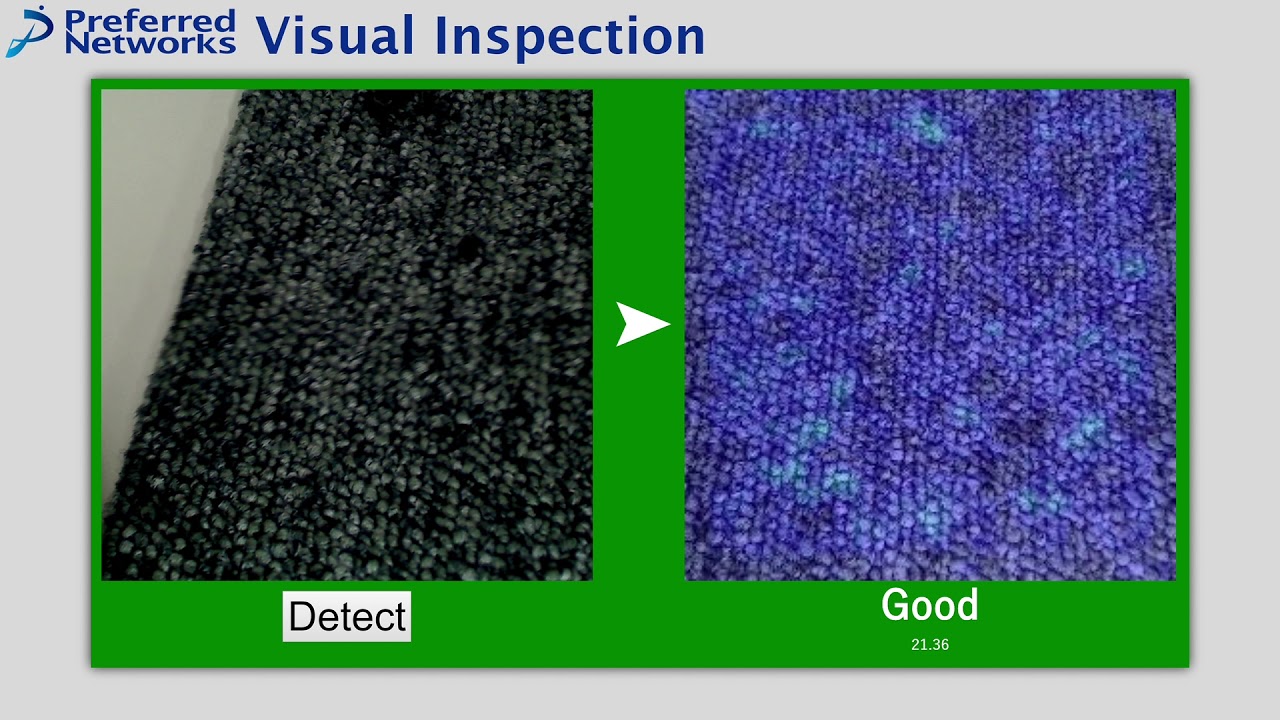 Preferred Networks Visual Inspection

Detect

Good
21.36